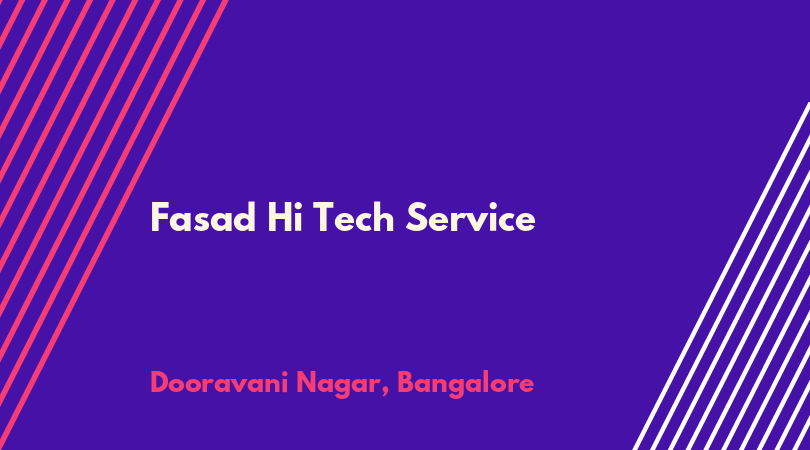 Fasad Hi Tech Service

Dooravani Nagar, Bangalore